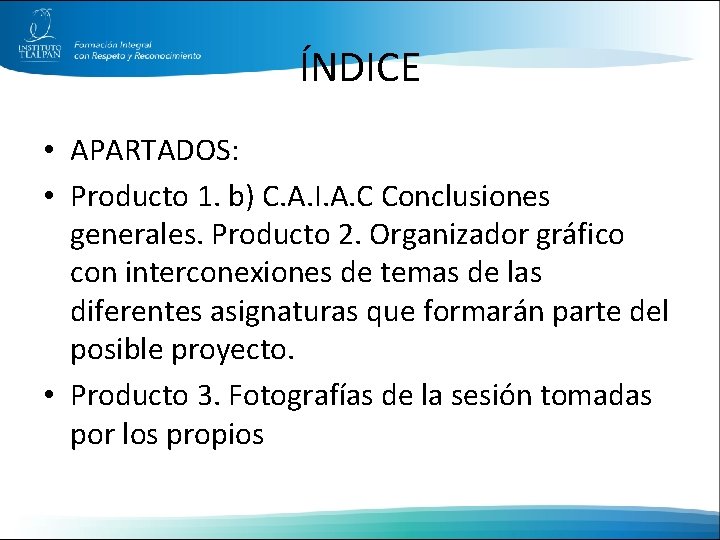 INSTITUTO TLALPAN
Formación Integral con Respeto y Reconocimiento

ÍNDICE

• APARTADOS:
• Producto 1. b) C.A.I.A.C Conclusiones generales. Producto 2. Organizador gráfico con interconexiones de temas de las diferentes asignaturas que formarán parte del posible proyecto.
• Producto 3. Fotografías de la sesión tomadas por los propios